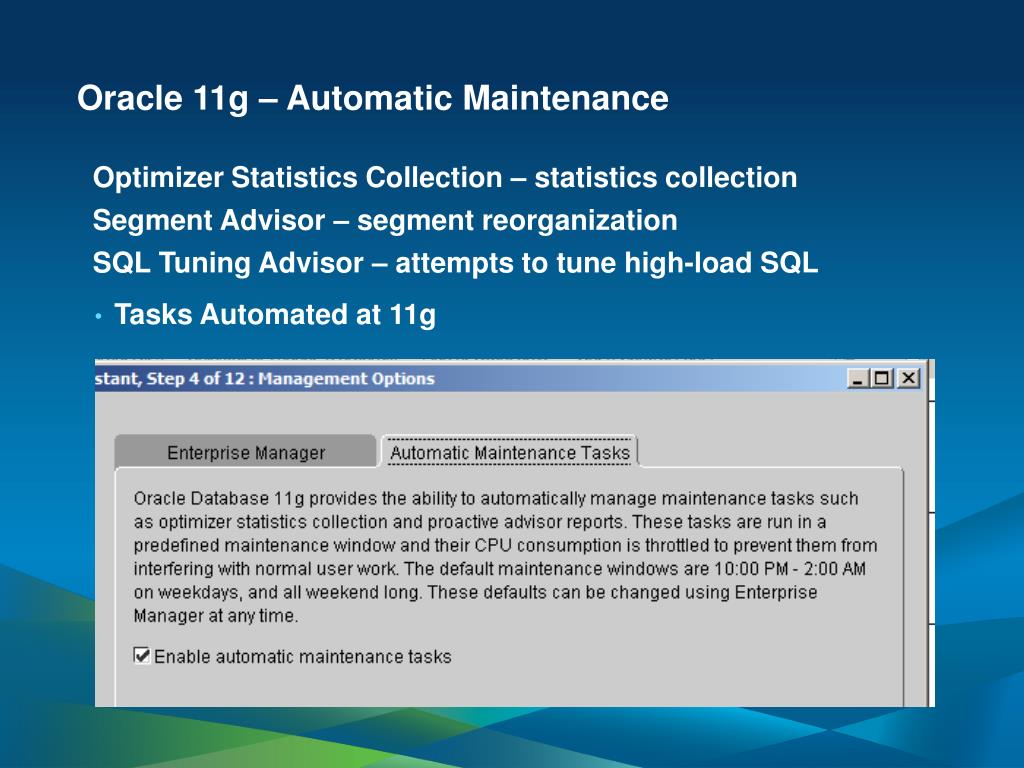 Oracle 11g – Automatic Maintenance

Optimizer Statistics Collection – statistics collection

Segment Advisor – segment reorganization

SQL Tuning Advisor – attempts to tune high-load SQL

• Tasks Automated at 11g

stant, Step 4 of 12 : Management Options

Enterprise Manager

Automatic Maintenance Tasks

Oracle Database 11g provides the ability to automatically manage maintenance tasks such as optimizer statistics collection and proactive advisor reports. These tasks are run in a predefined maintenance window and their CPU consumption is throttled to prevent them from interfering with normal user work. The default maintenance windows are 10:00 PM - 2:00 AM on weekdays, and all weekend long. These defaults can be changed using Enterprise Manager at any time.

Enable automatic maintenance tasks